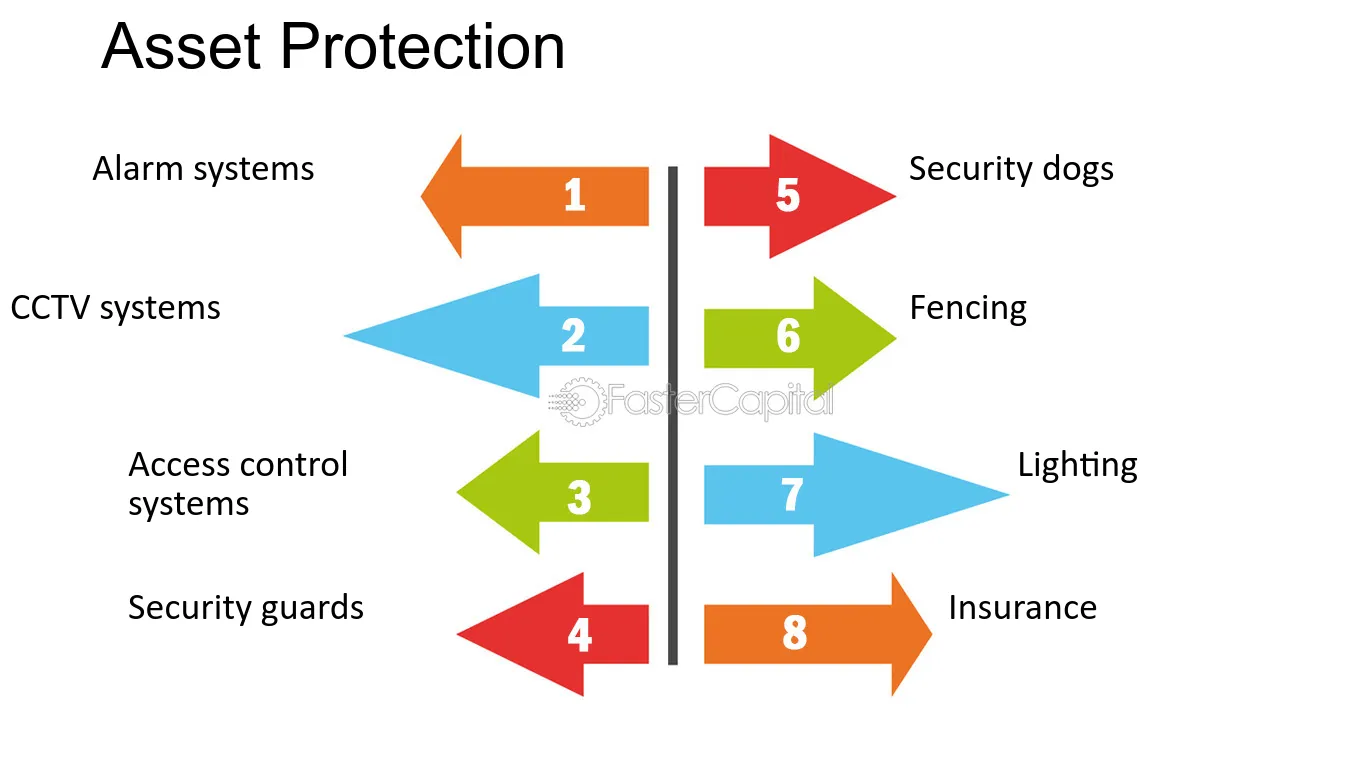 Asset Protection

Alarm systems

1

CCTV systems

2

Access control systems

3

Security guards

4

5

Security dogs

6

Fencing

7

Lighting

8

Insurance

FasterCapital